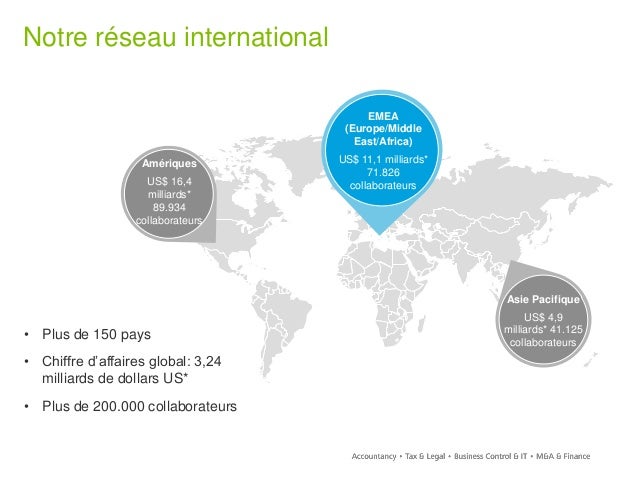 Notre réseau international

Amériques
US$ 16,4 milliards*
89.934 collaborateurs

EMEA
(Europe/Middle East/Africa)
US$ 11,1 milliards*
71.826 collaborateurs

Asie Pacifique
US$ 4,9 milliards* 41.125 collaborateurs

• Plus de 150 pays
• Chiffre d'affaires global: 3,24 milliards de dollars US*
• Plus de 200.000 collaborateurs

Accountancy • Tax & Legal • Business Control & IT • M&A & Finance